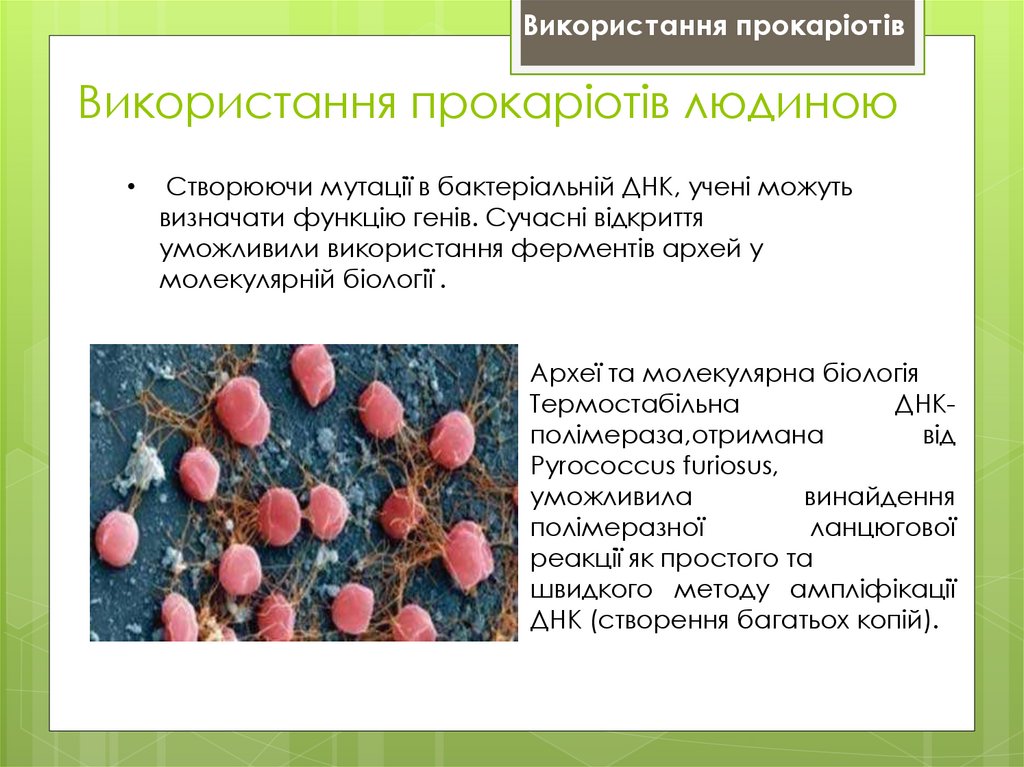 Використання прокаріотів

Використання прокаріотів людиною

• Створюючи мутації в бактеріальній ДНК, учені можуть визначати функцію генів. Сучасні відкриття уможливили використання ферментів архей у молекулярній біології .

Археї та молекулярна біологія
Термостабільна ДНК-полімераза,отримана від Pyrococcus furiosus, уможливила винайдення полімеразної ланцюгової реакції як простого та швидкого методу ампліфікації ДНК (створення багатьох копій).